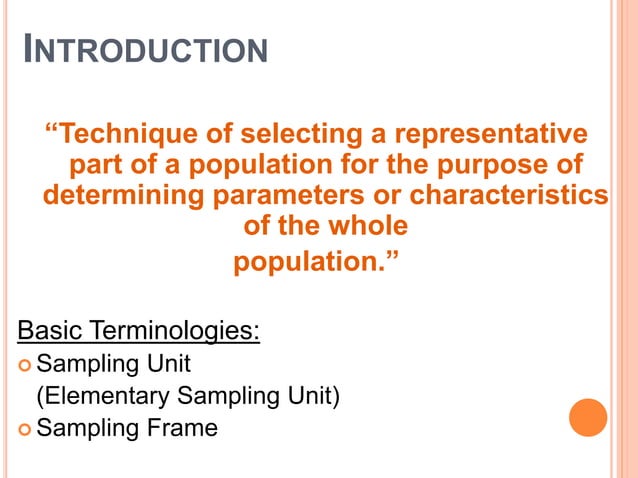 INTRODUCTION

“Technique of selecting a representative part of a population for the purpose of determining parameters or characteristics of the whole population.”

Basic Terminologies:

Sampling Unit
(Elementary Sampling Unit)

Sampling Frame